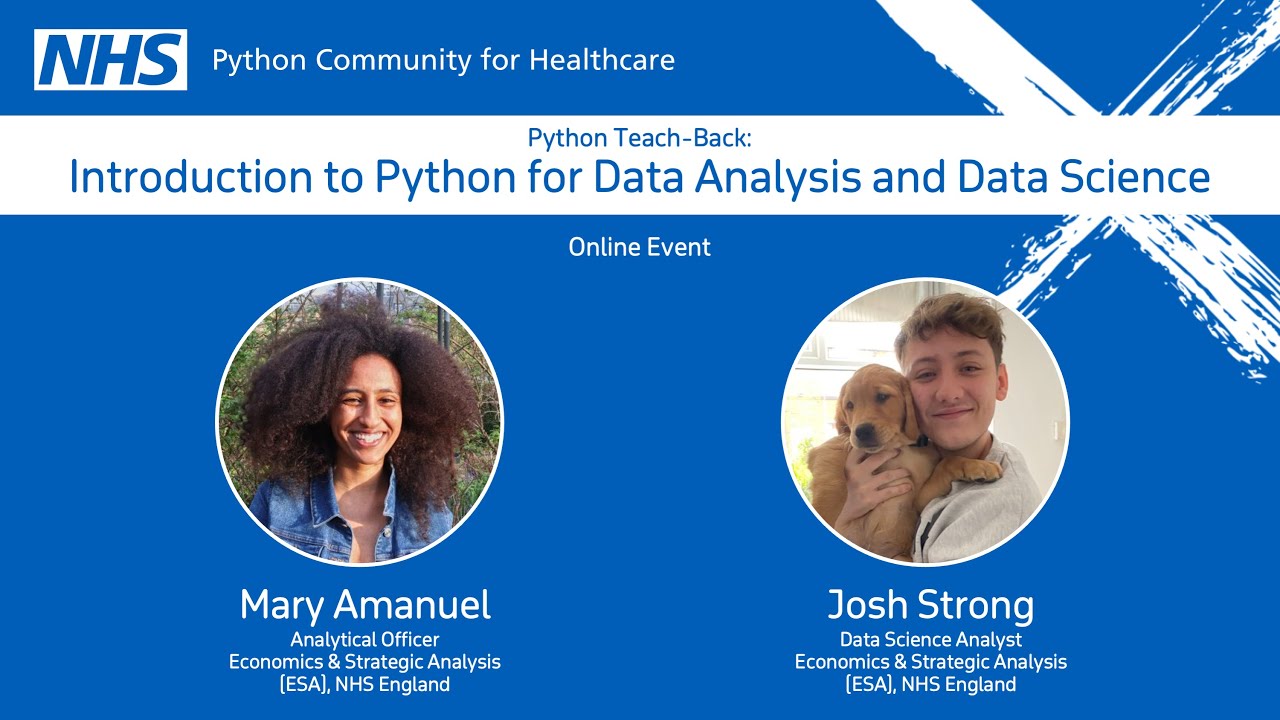 NHS Python Community for Healthcare

Python Teach-Back:
Introduction to Python for Data Analysis and Data Science

Online Event

Mary Amanuel
Analytical Officer
Economics & Strategic Analysis
(ESA), NHS England

Josh Strong
Data Science Analyst
Economics & Strategic Analysis
(ESA), NHS England